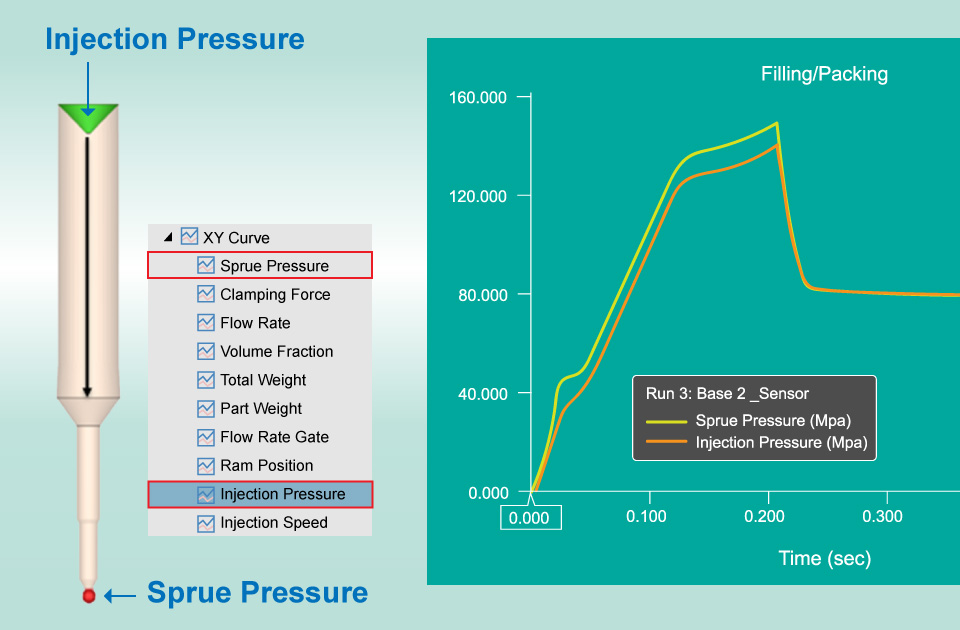 Injection Pressure

XY Curve
Sprue Pressure
Clamping Force
Flow Rate
Volume Fraction
Total Weight
Part Weight
Flow Rate Gate
Ram Position
Injection Pressure
Injection Speed

Sprue Pressure

Filling/Packing

160.000
120.000
80.000
40.000
0.000

Run 3: Base 2 _Sensor
Sprue Pressure (Mpa)
Injection Pressure (Mpa)

0.000
0.100
0.200
0.300

Time (sec)